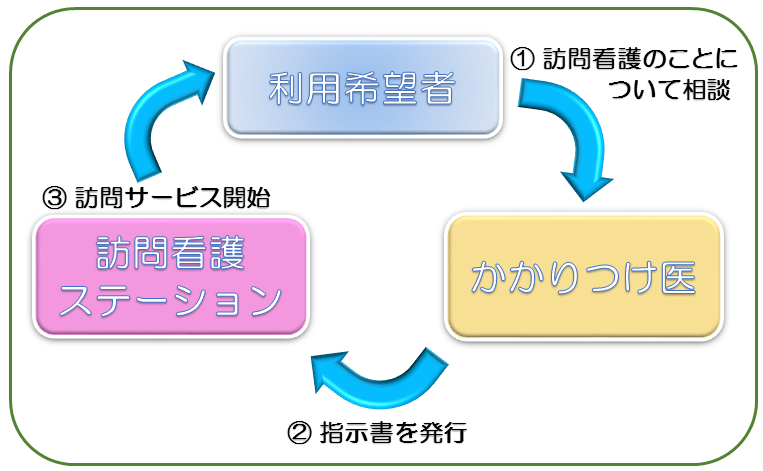 利用希望者

① 訪問看護のことについて相談

かかりつけ医

② 指示書を発行

訪問看護ステーション

③ 訪問サービス開始